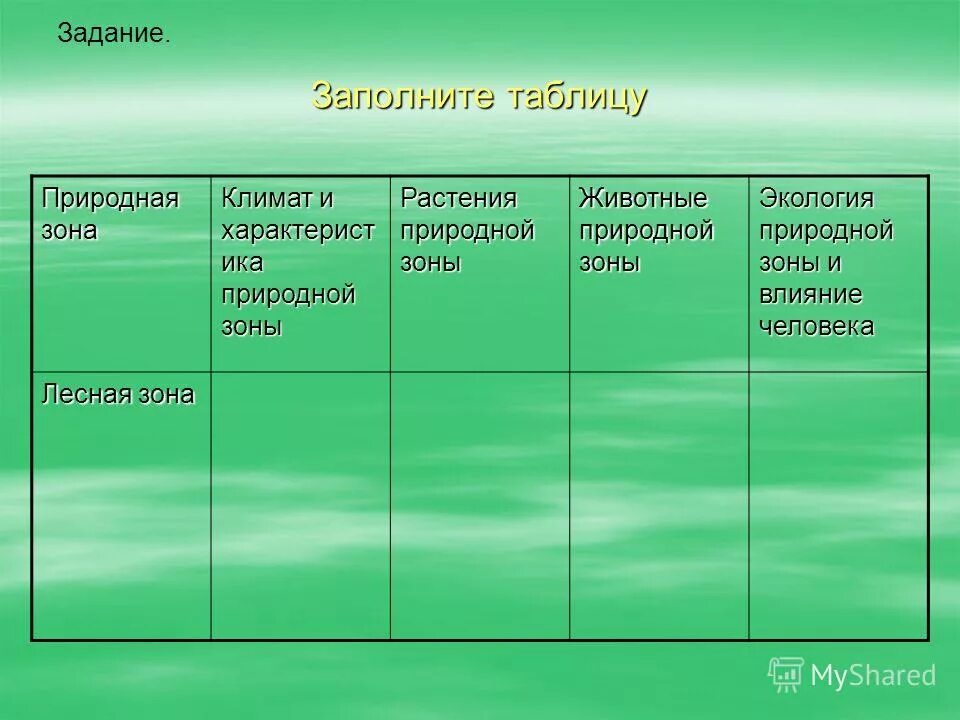 Задание.

Заполните таблицу

| Природная зона | Климат и характеристика природной зоны | Растения природной зоны | Животные природной зоны | Экология природной зоны и влияние человека |
|---|---|---|---|---|
| Лесная зона | | | | |

MyShared